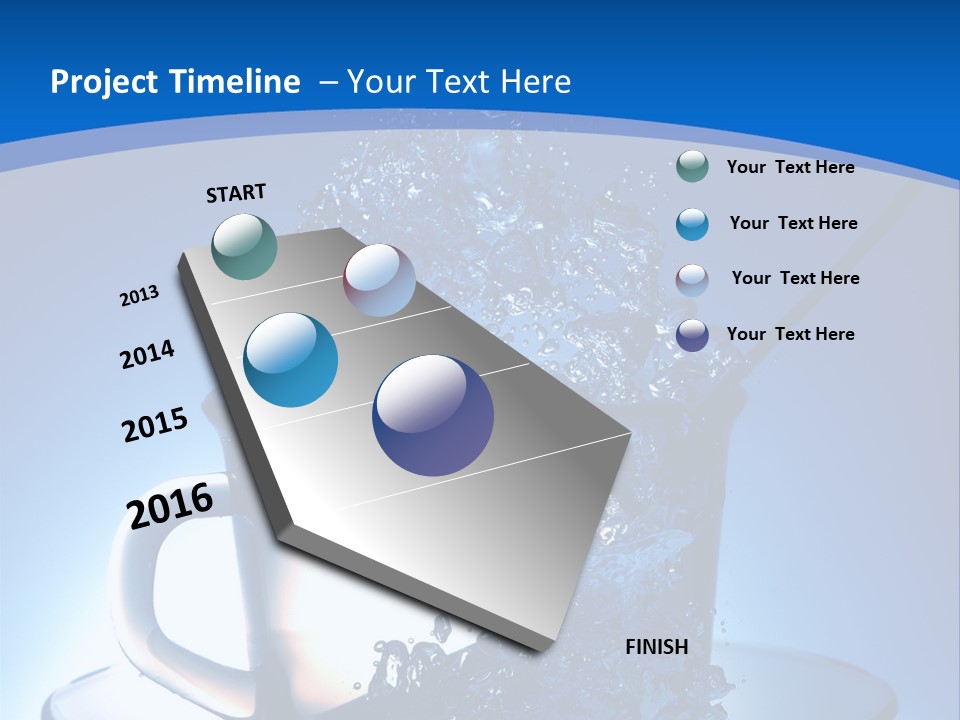 Project Timeline – Your Text Here

START

2013

2014

2015

2016

FINISH

Your Text Here

Your Text Here

Your Text Here

Your Text Here